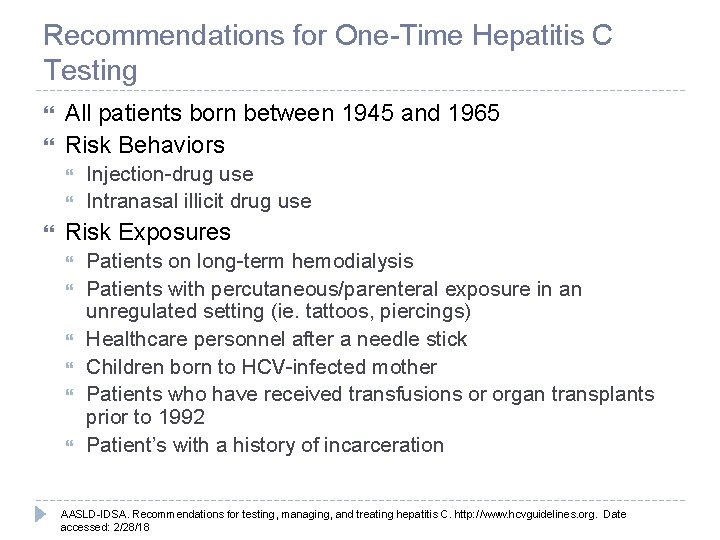 Recommendations for One-Time Hepatitis C Testing

All patients born between 1945 and 1965

Risk Behaviors
Injection-drug use
Intranasal illicit drug use

Risk Exposures
Patients on long-term hemodialysis
Patients with percutaneous/parenteral exposure in an unregulated setting (ie. tattoos, piercings)
Healthcare personnel after a needle stick
Children born to HCV-infected mother
Patients who have received transfusions or organ transplants prior to 1992
Patient's with a history of incarceration

AASLD-IDSA. Recommendations for testing, managing, and treating hepatitis C. http://www.hcvguidelines.org. Date accessed: 2/28/18